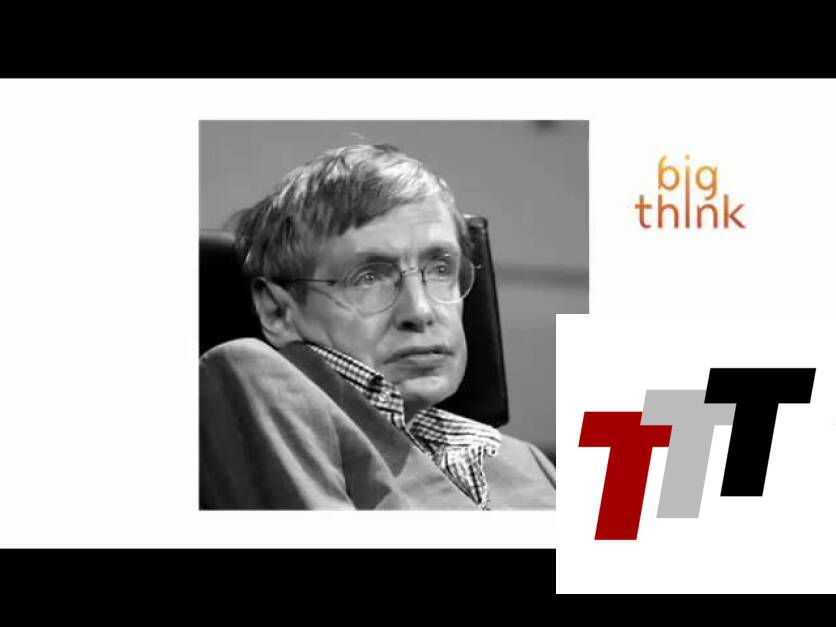 big think

TTT